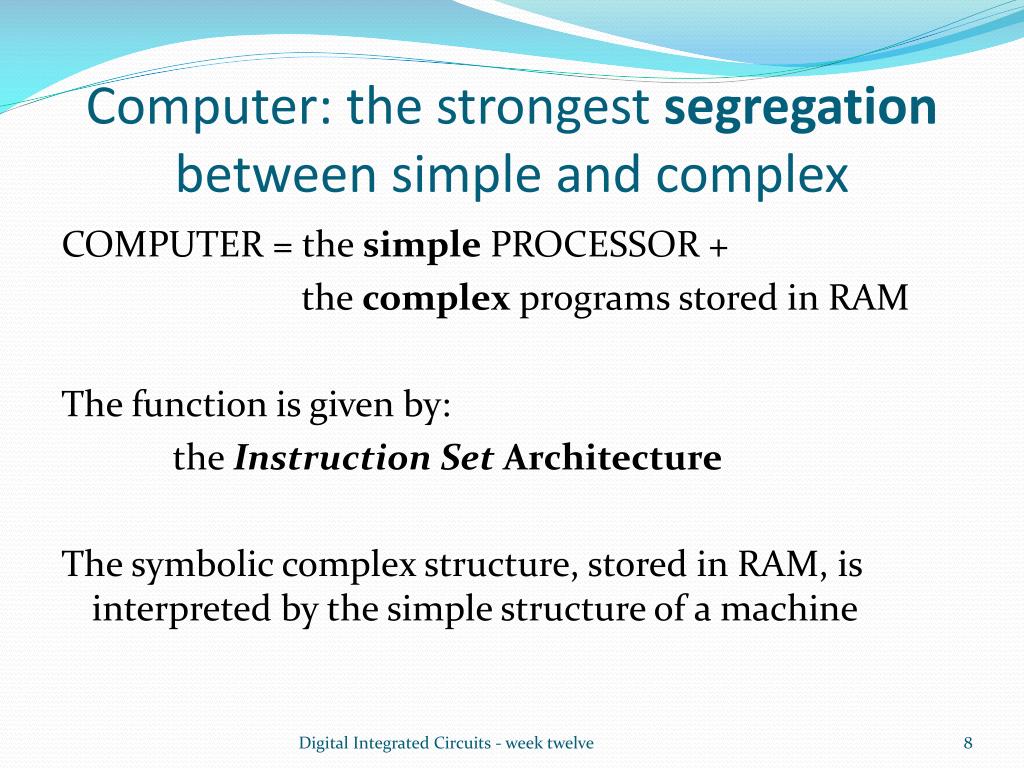 Computer: the strongest segregation between simple and complex

COMPUTER = the simple PROCESSOR +
the complex programs stored in RAM

The function is given by:
the Instruction Set Architecture

The symbolic complex structure, stored in RAM, is interpreted by the simple structure of a machine

Digital Integrated Circuits - week twelve

8